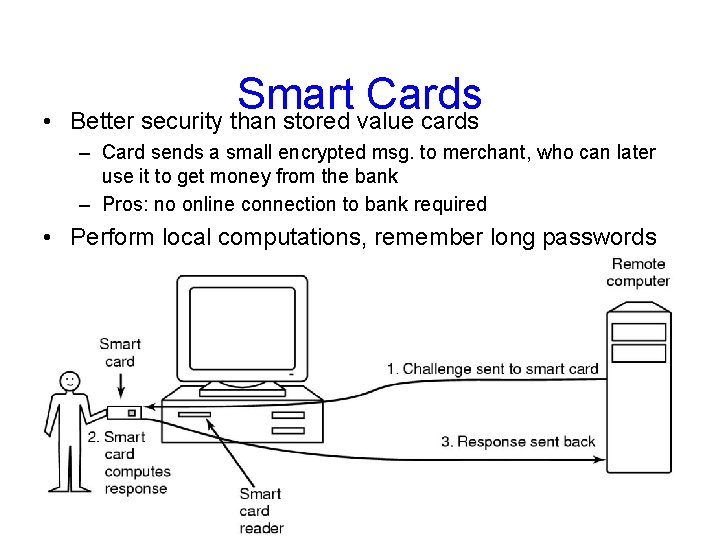 Smart Cards

• Better security than stored value cards
  – Card sends a small encrypted msg. to merchant, who can later use it to get money from the bank
  – Pros: no online connection to bank required
• Perform local computations, remember long passwords

Remote computer

Smart card

1. Challenge sent to smart card

2. Smart card computes response

3. Response sent back

Smart card reader